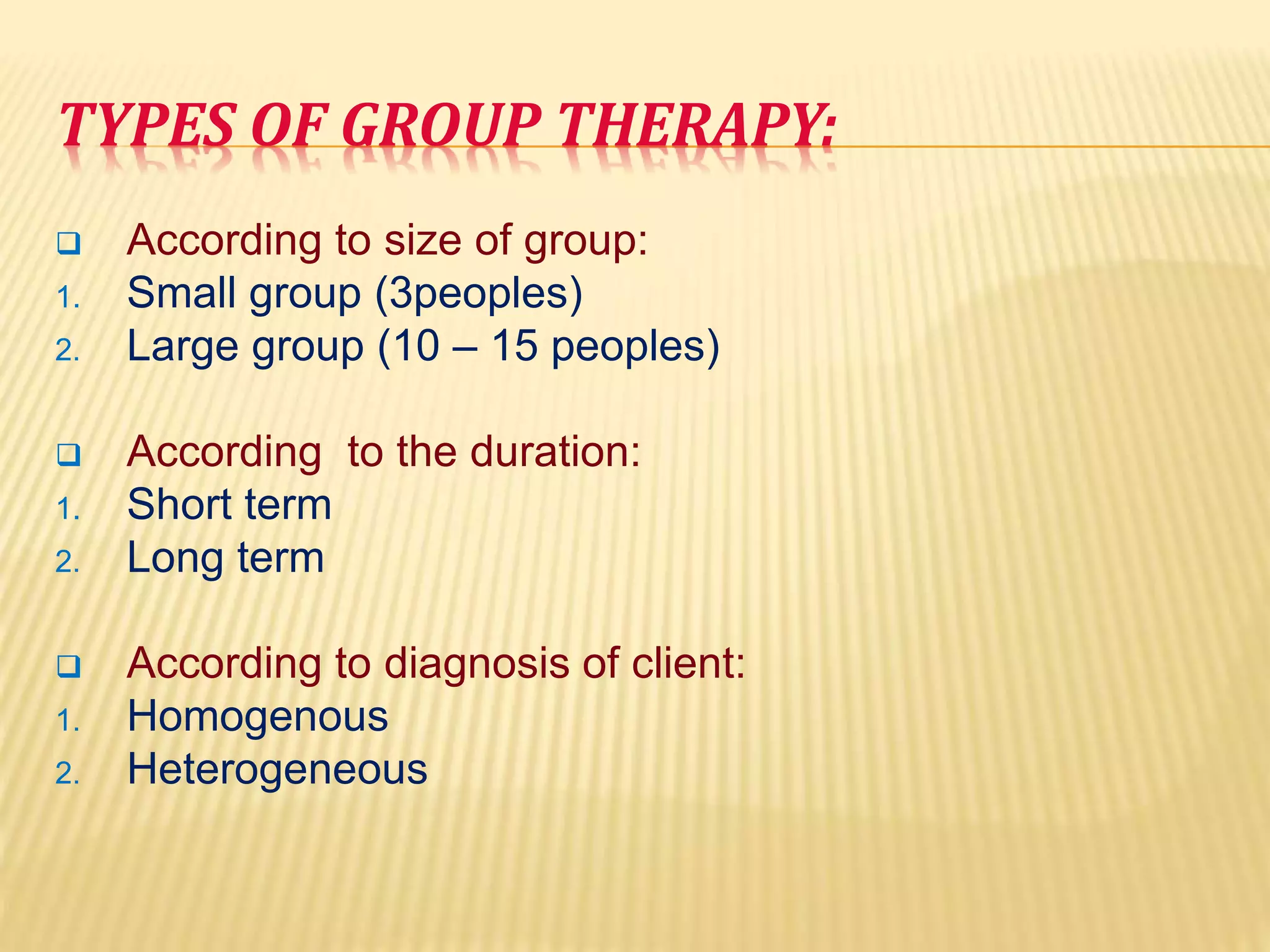 TYPES OF GROUP THERAPY:

❑ According to size of group:
1. Small group (3peoples)
2. Large group (10 – 15 peoples)

❑ According to the duration:
1. Short term
2. Long term

❑ According to diagnosis of client:
1. Homogenous
2. Heterogeneous